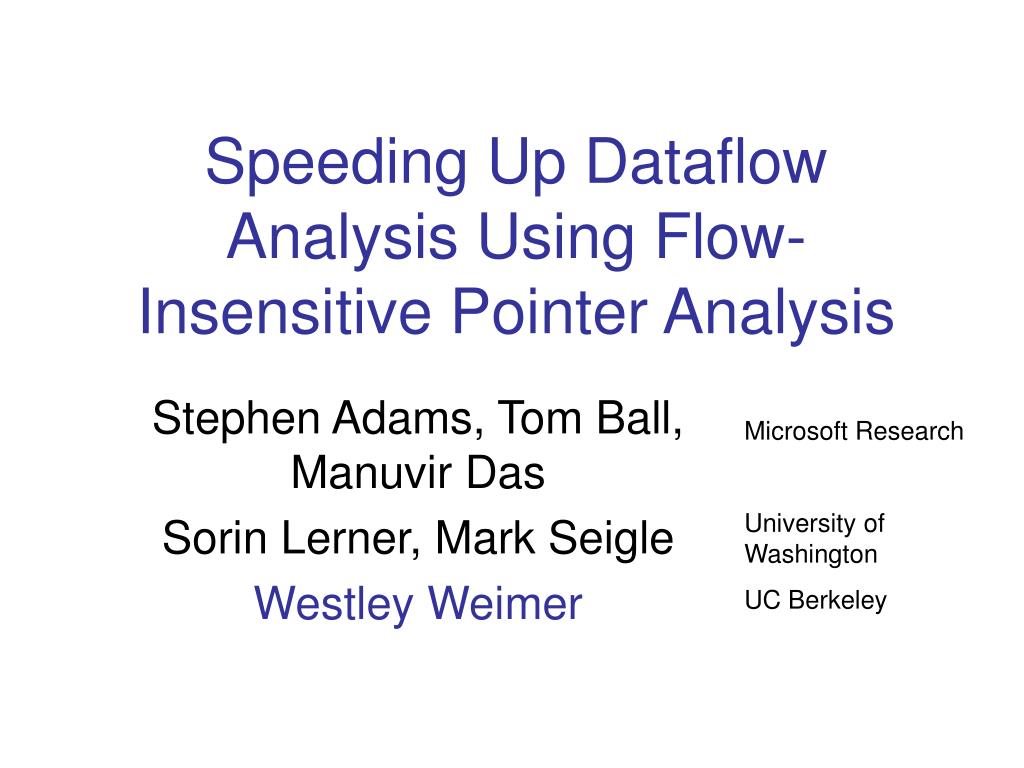 Speeding Up Dataflow Analysis Using Flow-Insensitive Pointer Analysis

Stephen Adams, Tom Ball, Manuvir Das

Sorin Lerner, Mark Seigle

Westley Weimer

Microsoft Research

University of Washington

UC Berkeley